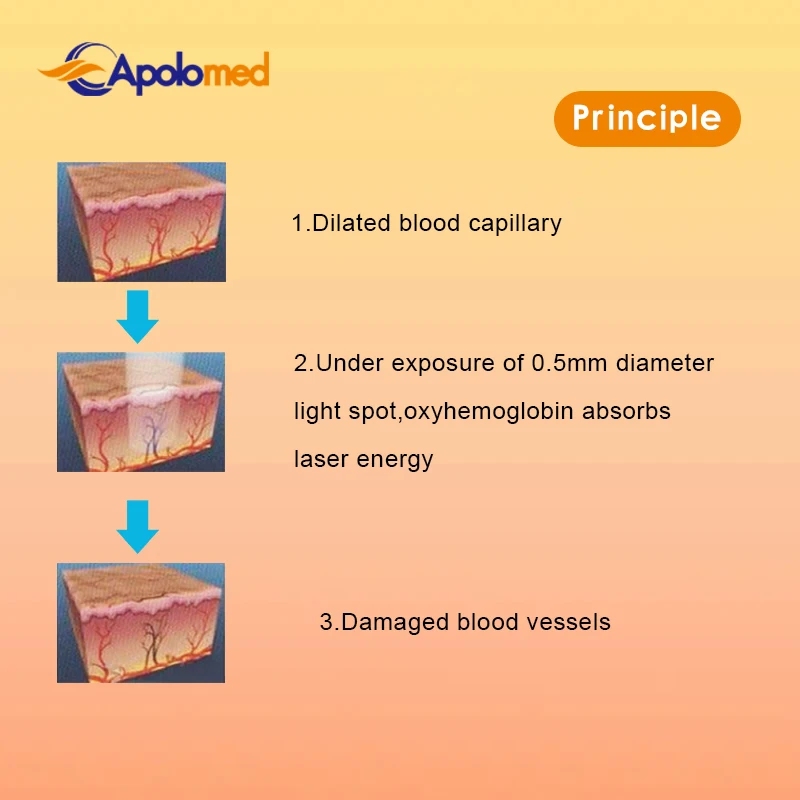 Apolomed

Principle

1.Dilated blood capillary

2.Under exposure of 0.5mm diameter light spot,oxyhemoglobin absorbs laser energy

3.Damaged blood vessels